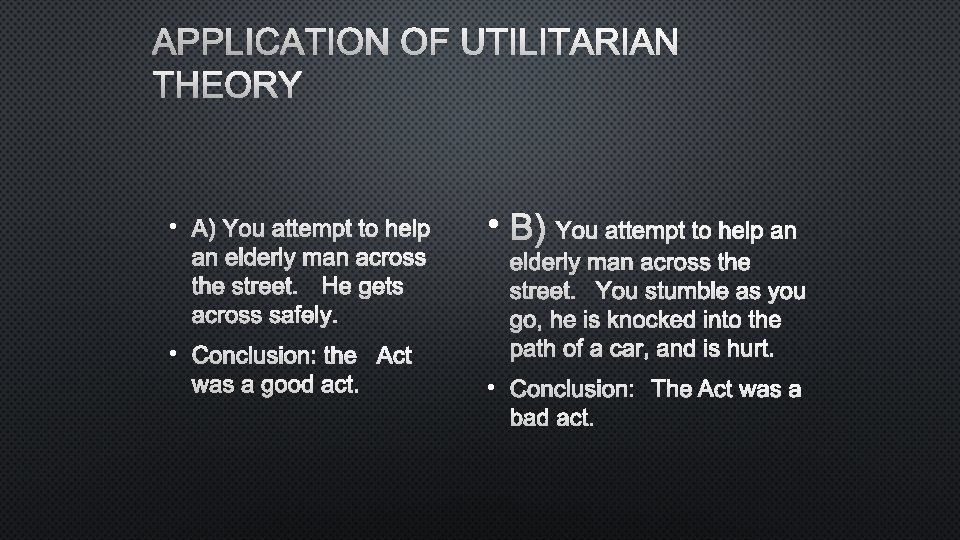 APPLICATION OF UTILITARIAN THEORY

• A) You attempt to help an elderly man across the street. He gets across safely.

• Conclusion: the Act was a good act.

• B) You attempt to help an elderly man across the street. You stumble as you go, he is knocked into the path of a car, and is hurt.

• Conclusion: The Act was a bad act.